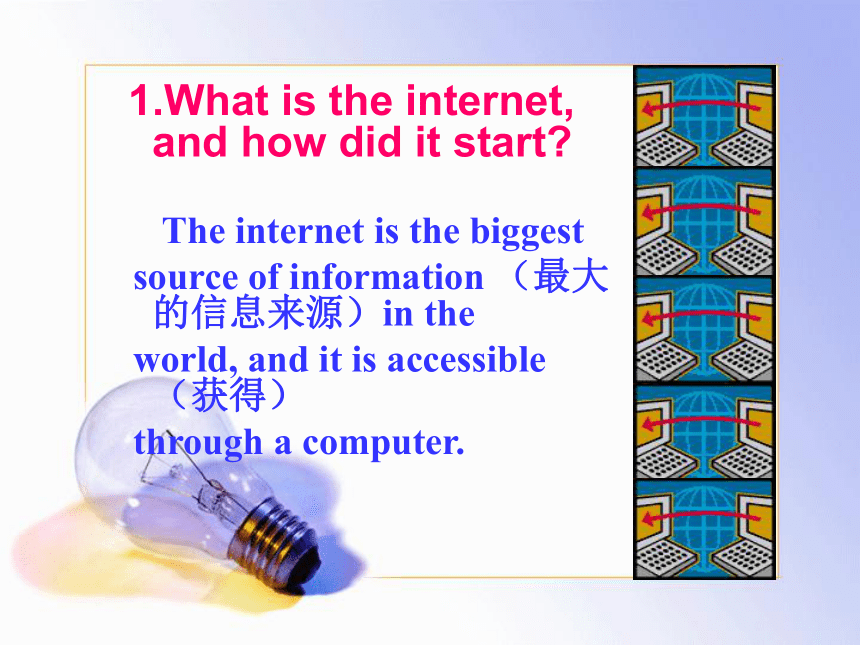 1.What is the internet, and how did it start?

The internet is the biggest source of information （最大的信息来源）in the world, and it is accessible （获得） through a computer.